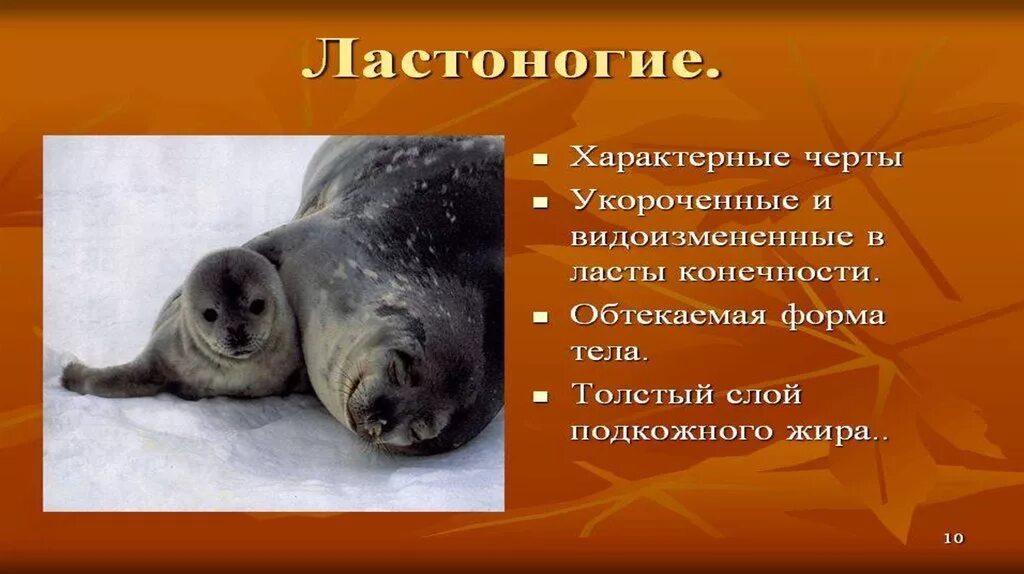 Ластоногие.

- Характерные черты
- Укороченные и видоизмененные в ласты конечности.
- Обтекаемая форма тела.
- Толстый слой подкожного жира..

10